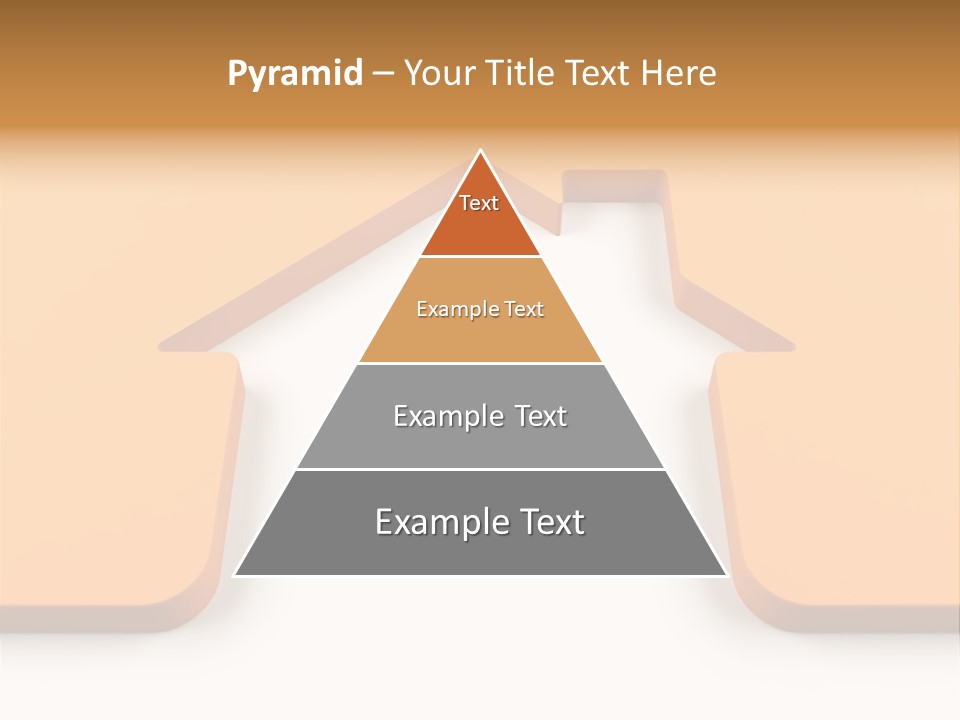 Pyramid – Your Title Text Here

Text

Example Text

Example Text

Example Text